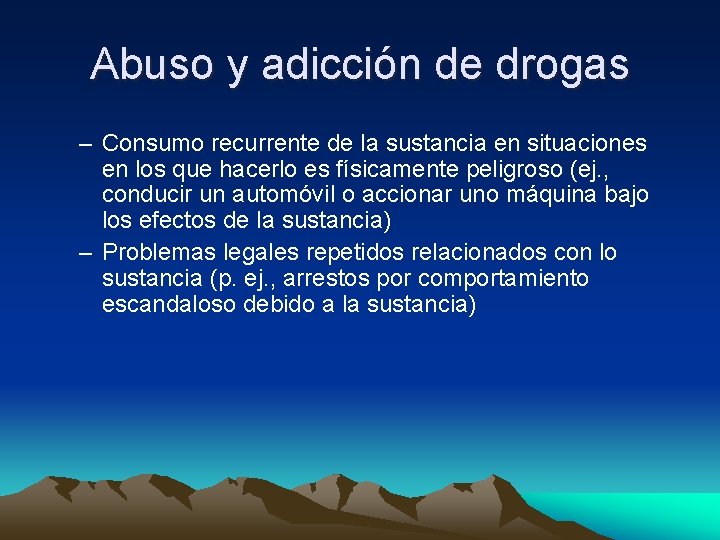 Abuso y adicción de drogas

– Consumo recurrente de la sustancia en situaciones en los que hacerlo es físicamente peligroso (ej., conducir un automóvil o accionar uno máquina bajo los efectos de la sustancia)
– Problemas legales repetidos relacionados con lo sustancia (p. ej., arrestos por comportamiento escandaloso debido a la sustancia)